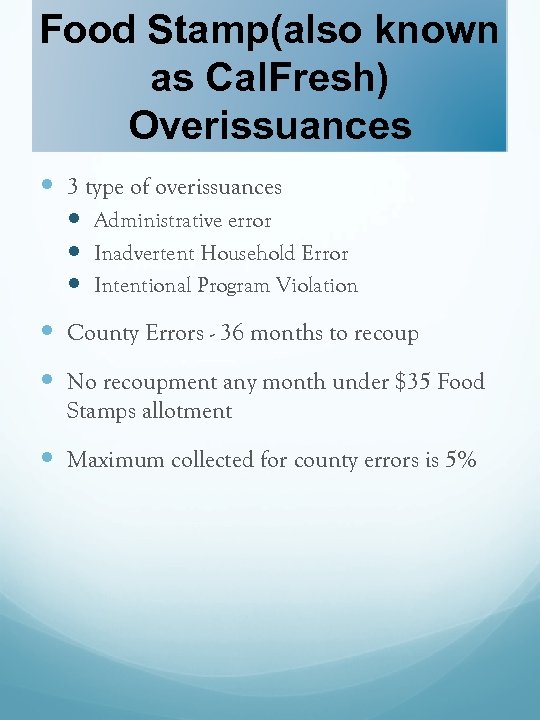 Food Stamp(also known as CalFresh) Overissuances

- 3 type of overissuances
  - Administrative error
  - Inadvertent Household Error
  - Intentional Program Violation
- County Errors - 36 months to recoup
- No recoupment any month under \$35 Food Stamps allotment
- Maximum collected for county errors is 5%